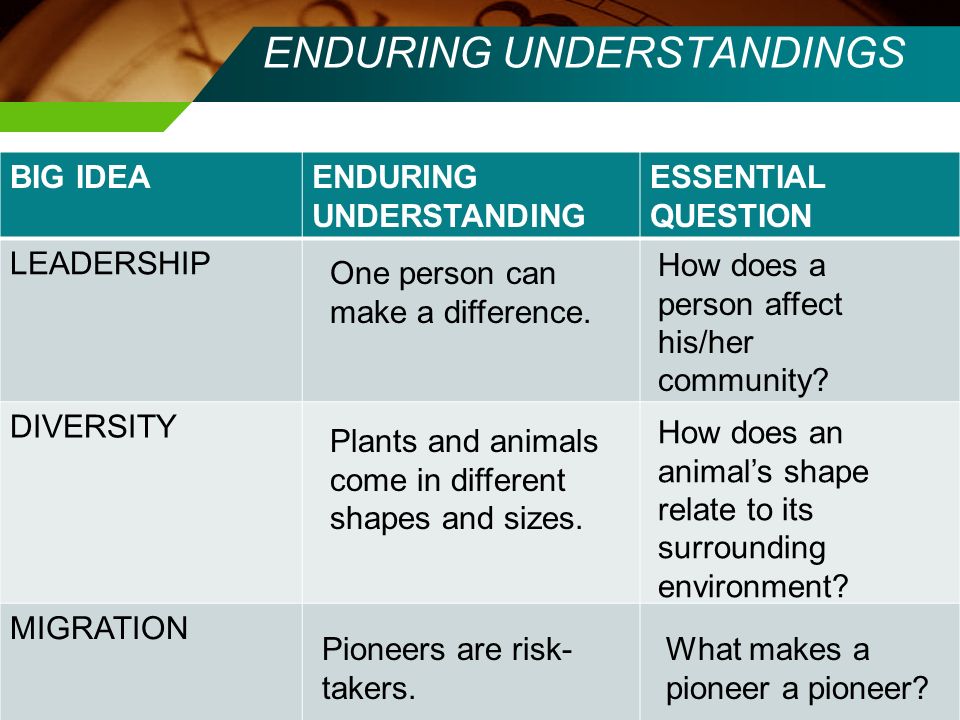 ENDURING UNDERSTANDINGS

| BIG IDEA | ENDURING UNDERSTANDING | ESSENTIAL QUESTION |
|---|---|---|
| LEADERSHIP | One person can make a difference. | How does a person affect his/her community? |
| DIVERSITY | Plants and animals come in different shapes and sizes. | How does an animal's shape relate to its surrounding environment? |
| MIGRATION | Pioneers are risk-takers. | What makes a pioneer a pioneer? |